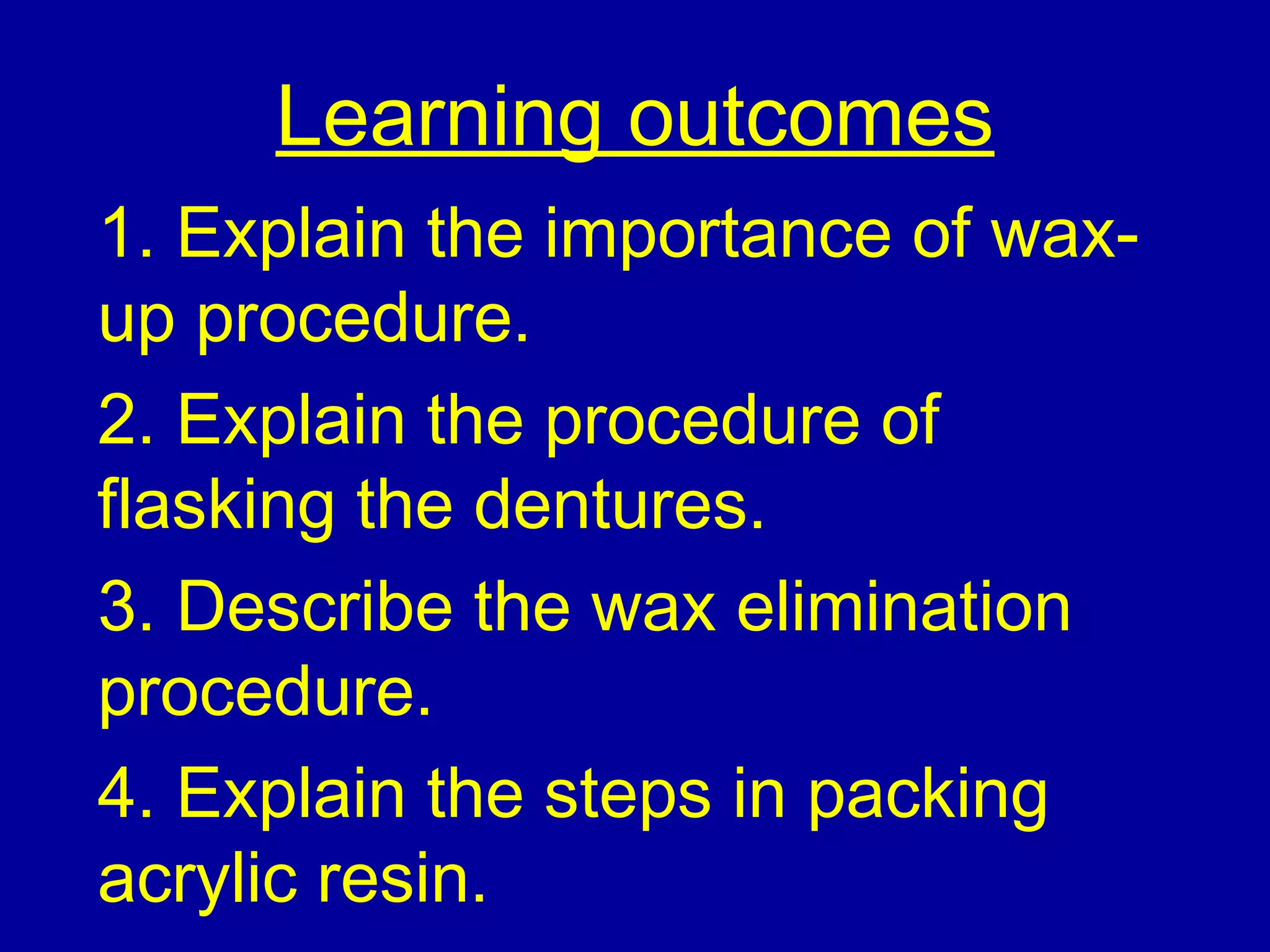 Learning outcomes

1. Explain the importance of wax-up procedure.

2. Explain the procedure of flasking the dentures.

3. Describe the wax elimination procedure.

4. Explain the steps in packing acrylic resin.